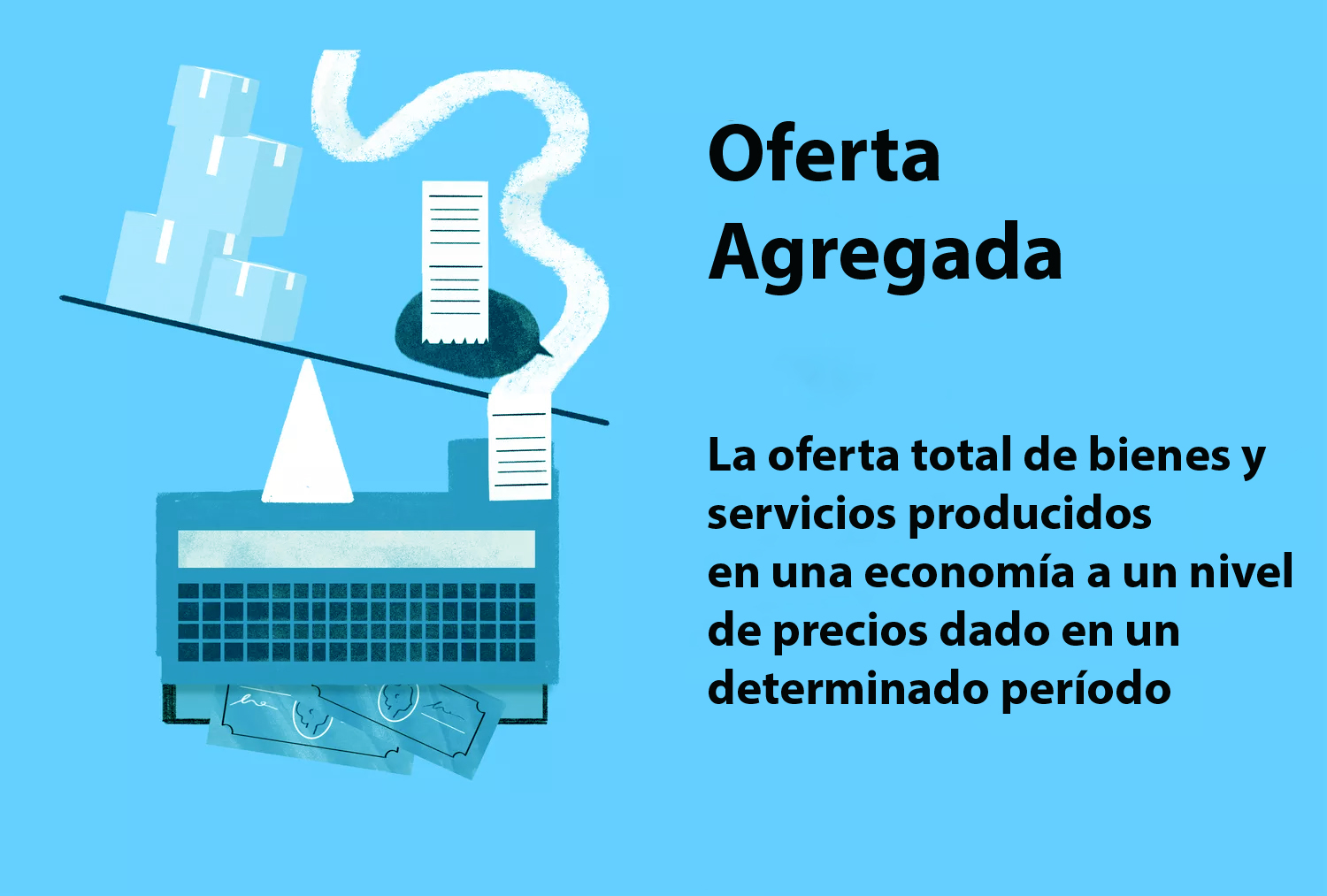 Oferta Agregada

La oferta total de bienes y servicios producidos en una economía a un nivel de precios dado en un determinado período